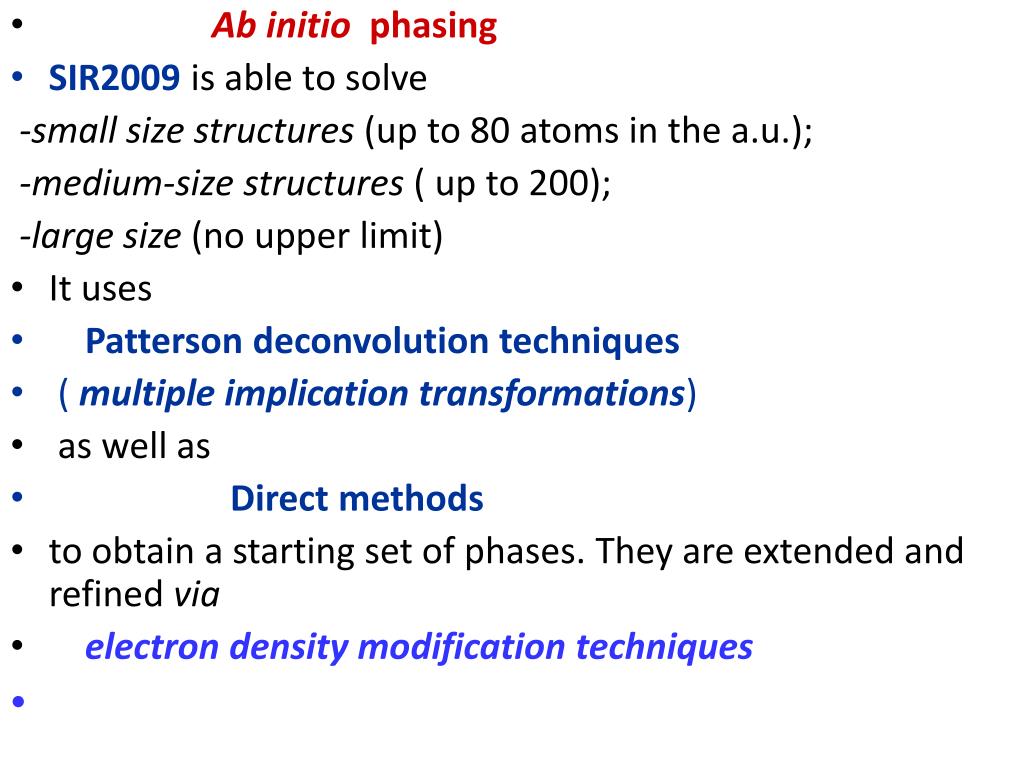 • Ab initio phasing
• SIR2009 is able to solve
-small size structures (up to 80 atoms in the a.u.);
-medium-size structures ( up to 200);
-large size (no upper limit)
• It uses
• Patterson deconvolution techniques
• ( multiple implication transformations)
• as well as
• Direct methods
• to obtain a starting set of phases. They are extended and refined via
• electron density modification techniques
•